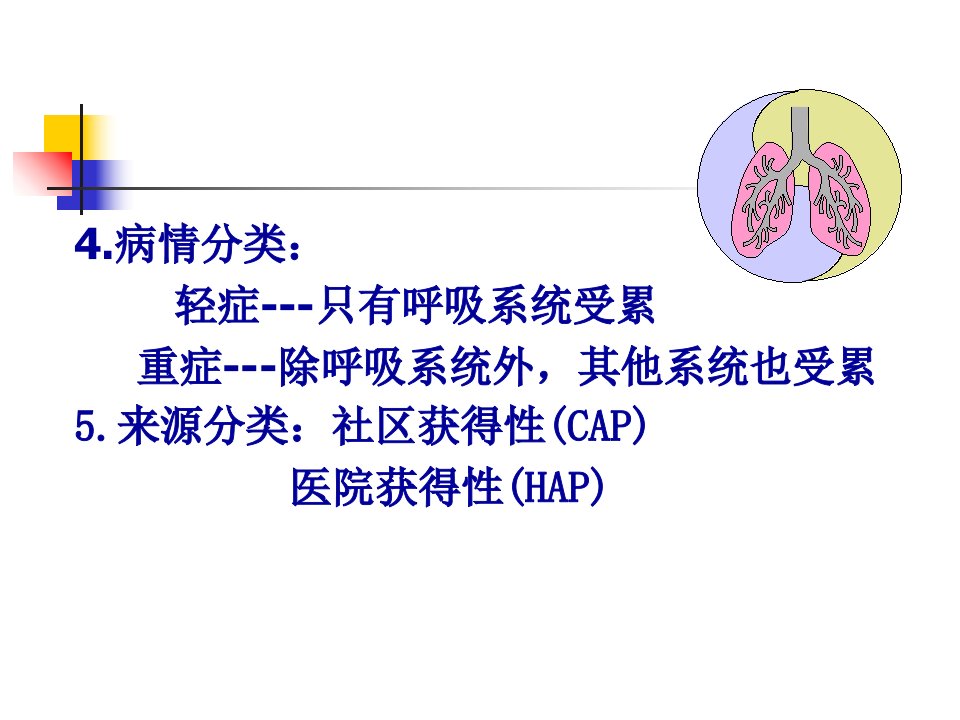 4.病情分类：

轻症---只有呼吸系统受累

重症---除呼吸系统外，其他系统也受累

5.来源分类：社区获得性(CAP)

医院获得性(HAP)